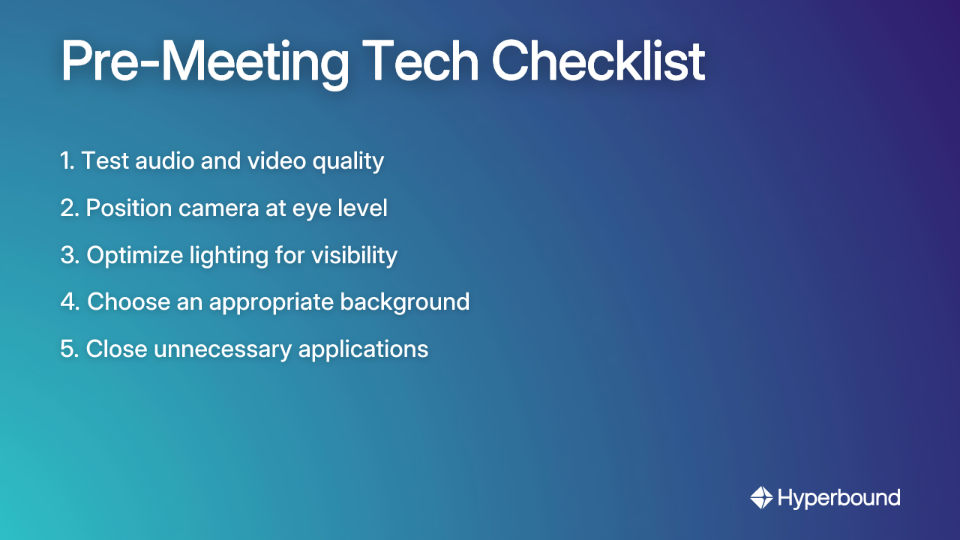 Pre-Meeting Tech Checklist

1. Test audio and video quality
2. Position camera at eye level
3. Optimize lighting for visibility
4. Choose an appropriate background
5. Close unnecessary applications

Hyperbound